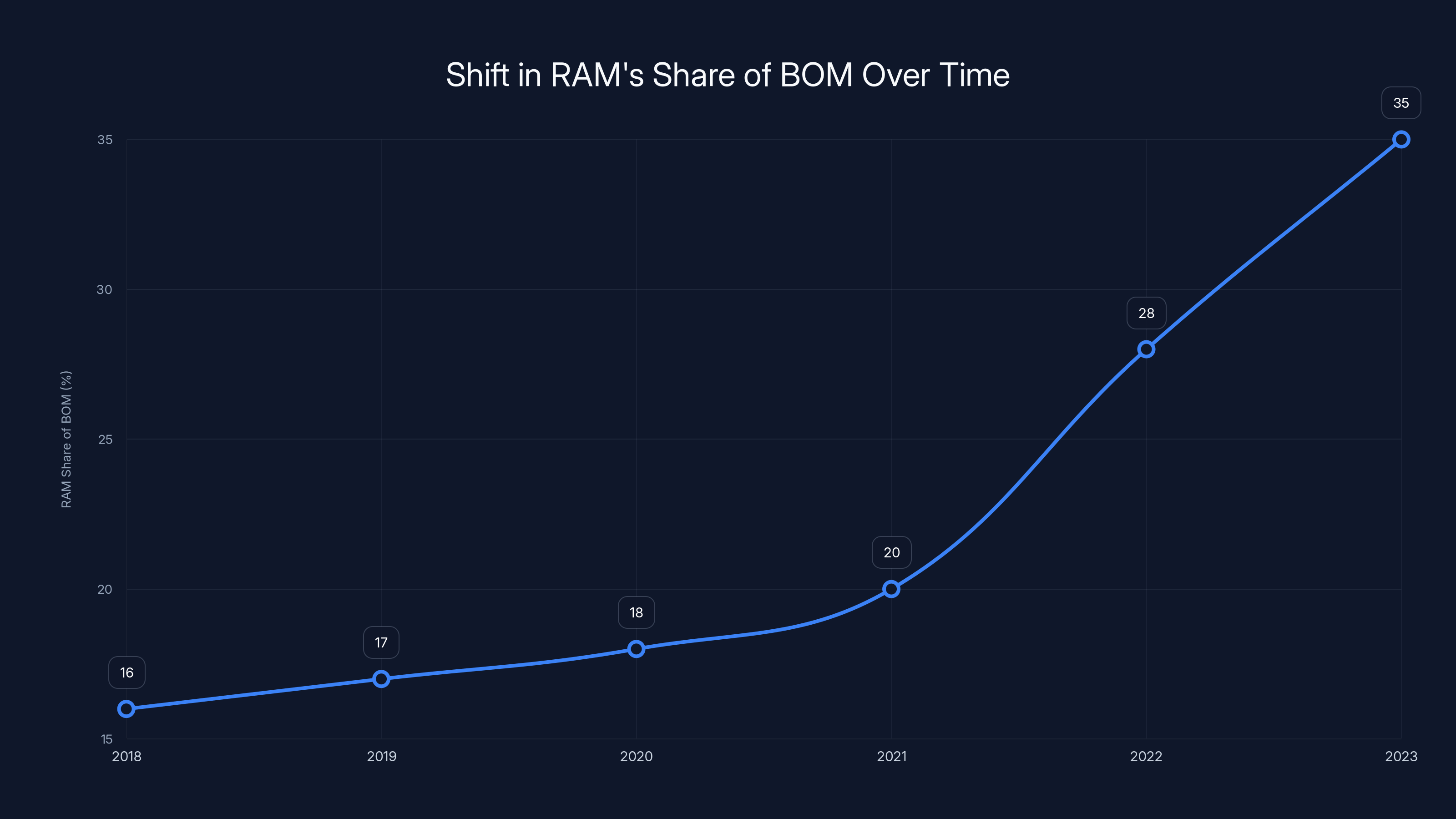 Shift in RAM's Share of BOM Over Time

RAM Share of BOM (%)

35
30
25
20
15

16
17
18
20
28
35

2018
2019
2020
2021
2022
2023